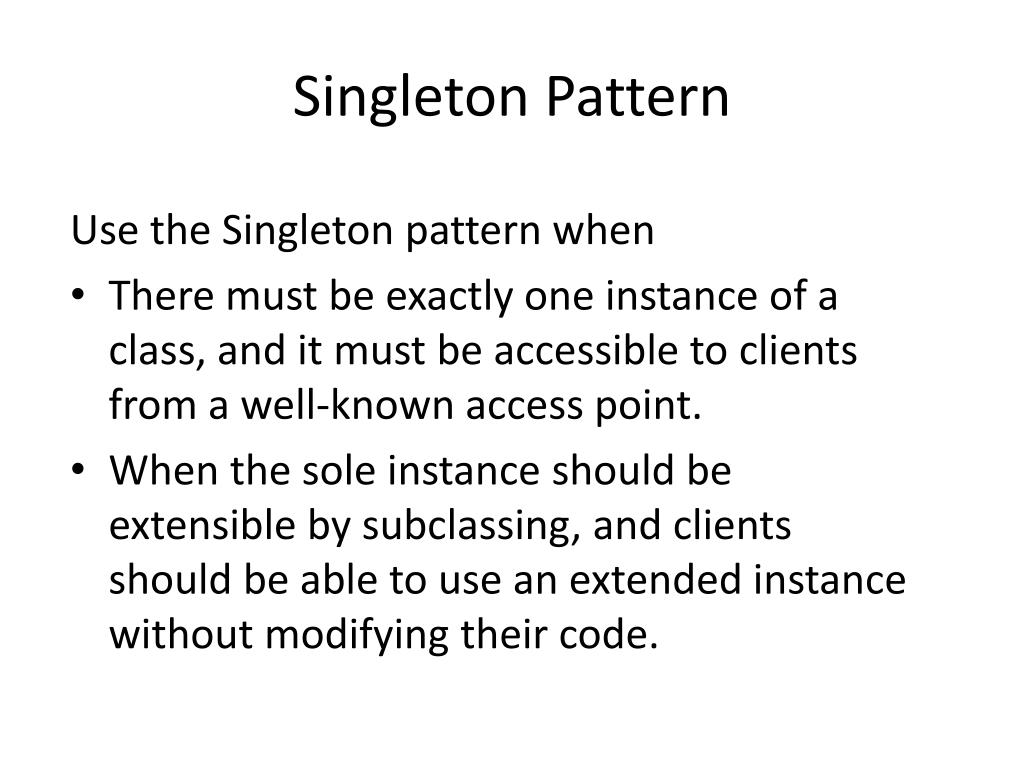 Singleton Pattern

Use the Singleton pattern when

• There must be exactly one instance of a class, and it must be accessible to clients from a well-known access point.

• When the sole instance should be extensible by subclassing, and clients should be able to use an extended instance without modifying their code.